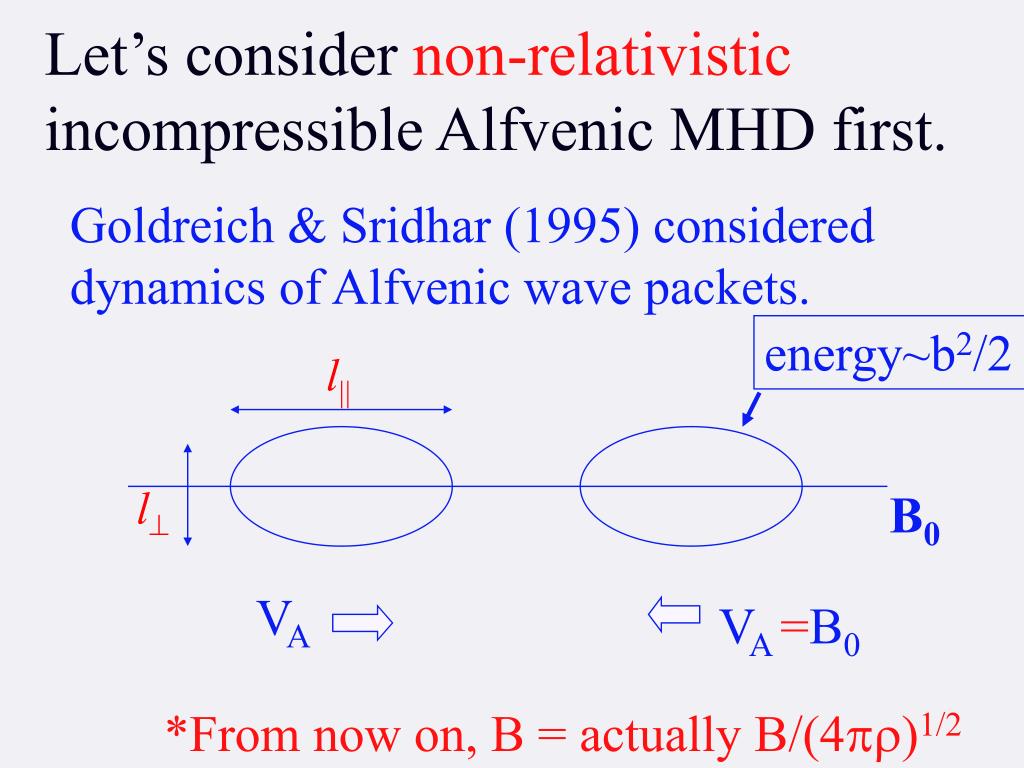 Let's consider non-relativistic incompressible Alfvenic MHD first.

Goldreich & Sridhar (1995) considered dynamics of Alfvenic wave packets.

energy~$b^2/2$

$l_{\parallel}$

$l_{\perp}$

$\mathbf{B_0}$

$V_A$

$V_A = B_0$

*From now on, B = actually $B/(4\pi\rho)^{1/2}$